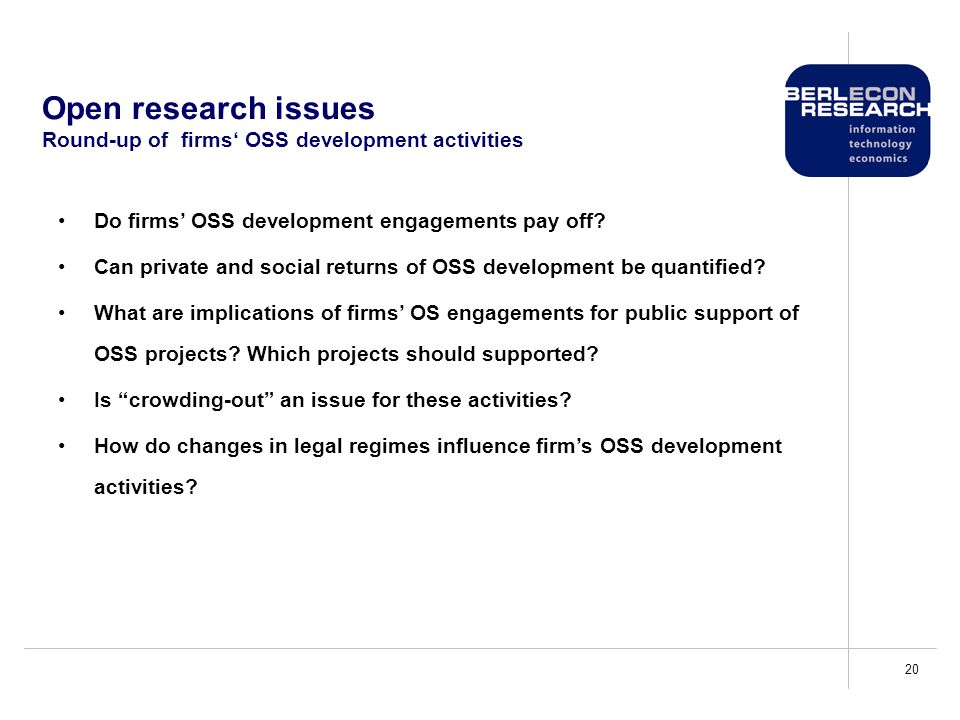 Open research issues
Round-up of firms‘ OSS development activities

BERLECON RESEARCH
information technology economics

• Do firms’ OSS development engagements pay off?
• Can private and social returns of OSS development be quantified?
• What are implications of firms’ OS engagements for public support of OSS projects? Which projects should supported?
• Is “crowding-out” an issue for these activities?
• How do changes in legal regimes influence firm’s OSS development activities?

20